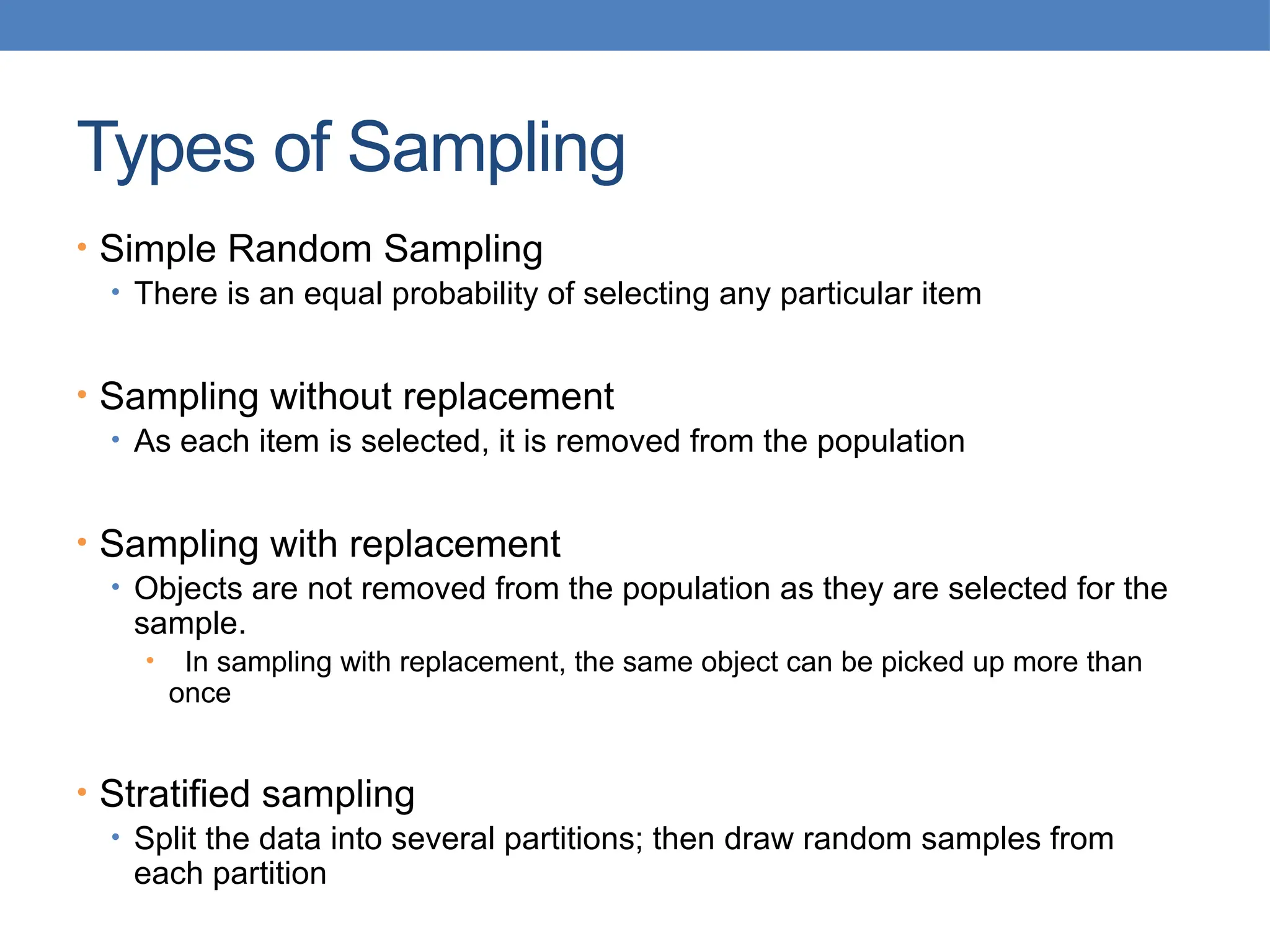 Types of Sampling

• Simple Random Sampling
  • There is an equal probability of selecting any particular item

• Sampling without replacement
  • As each item is selected, it is removed from the population

• Sampling with replacement
  • Objects are not removed from the population as they are selected for the sample.
    • In sampling with replacement, the same object can be picked up more than once

• Stratified sampling
  • Split the data into several partitions; then draw random samples from each partition